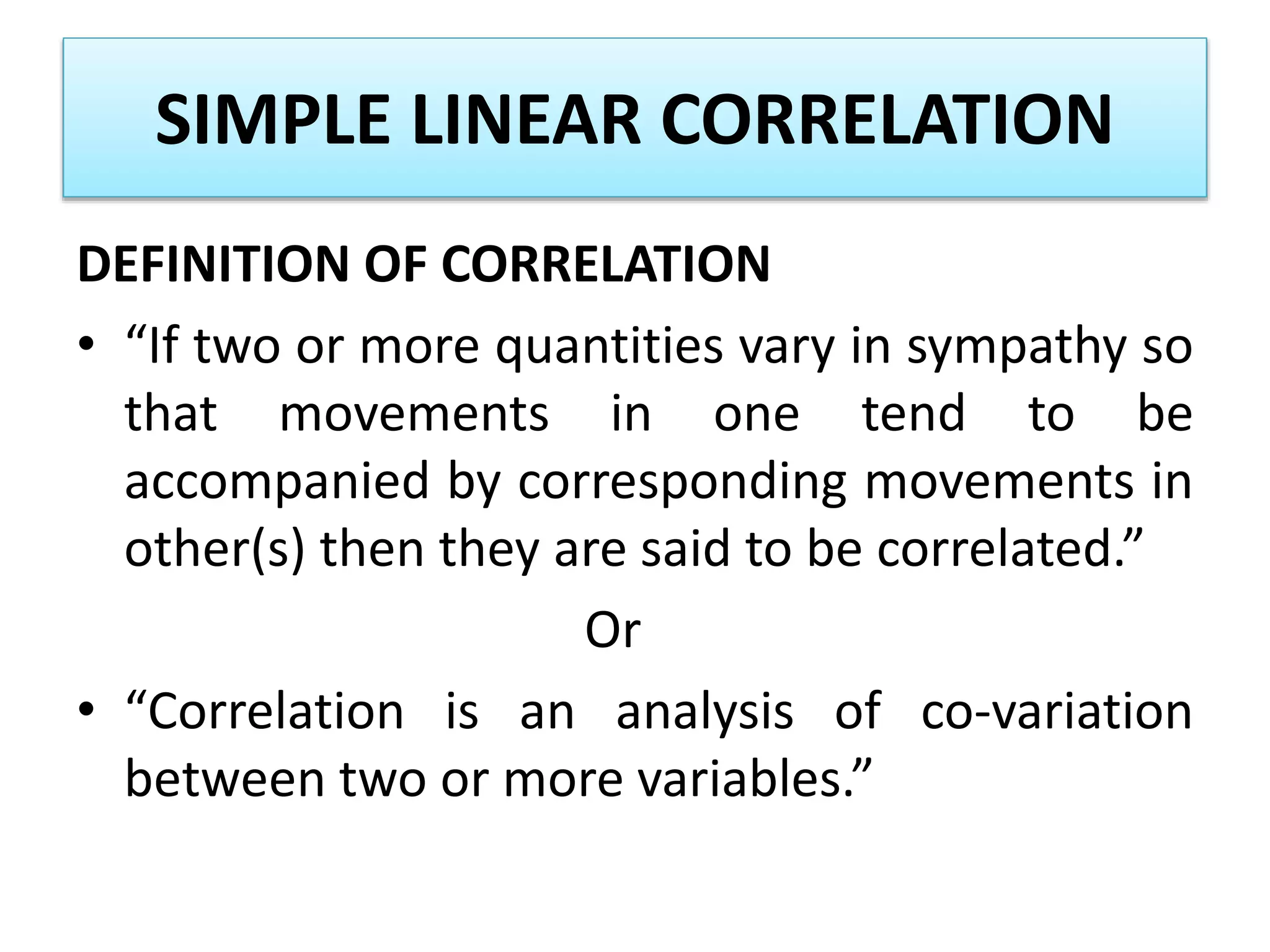 SIMPLE LINEAR CORRELATION

DEFINITION OF CORRELATION

• “If two or more quantities vary in sympathy so that movements in one tend to be accompanied by corresponding movements in other(s) then they are said to be correlated.”

Or

• “Correlation is an analysis of co-variation between two or more variables.”